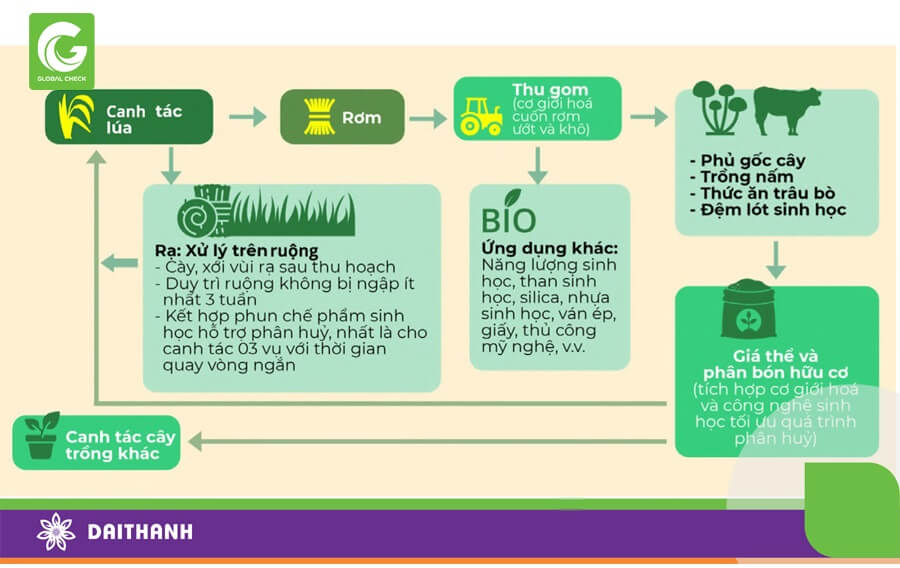 GLOBAL CHECK

Canh tác lúa

Rơm

Thu gom
(cơ giới hoá cuốn rơm ướt và khô)

- Phủ gốc cây
- Trồng nấm
- Thức ăn trâu bò
- Đệm lót sinh học

Rạ: Xử lý trên ruộng
- Cày, xới vùi rạ sau thu hoạch
- Duy trì ruộng không bị ngập ít nhất 3 tuần
- Kết hợp phun chế phẩm sinh học hỗ trợ phân huỷ, nhất là cho canh tác 03 vụ với thời gian quay vòng ngắn

BIO
Ứng dụng khác:
Năng lượng sinh học, than sinh học, silica, nhựa sinh học, ván ép, giấy, thủ công mỹ nghệ, v.v.

Giá thể và phân bón hữu cơ
(tích hợp cơ giới hoá và công nghệ sinh học tối ưu quá trình phân huỷ)

Canh tác cây trồng khác

DAITHANH